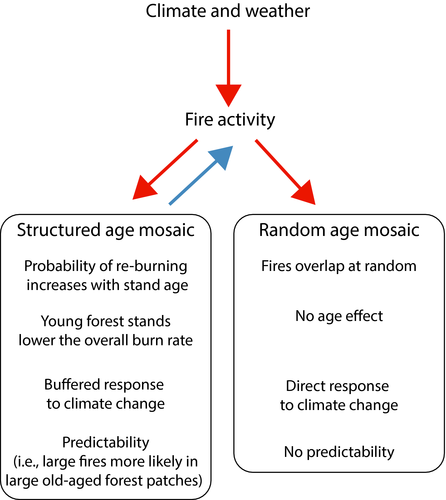 Climate and weather

Fire activity

Structured age mosaic

Probability of re-burning increases with stand age

Young forest stands lower the overall burn rate

Buffered response to climate change

Predictability (i.e., large fires more likely in large old-aged forest patches)

Random age mosaic

Fires overlap at random

No age effect

Direct response to climate change

No predictability